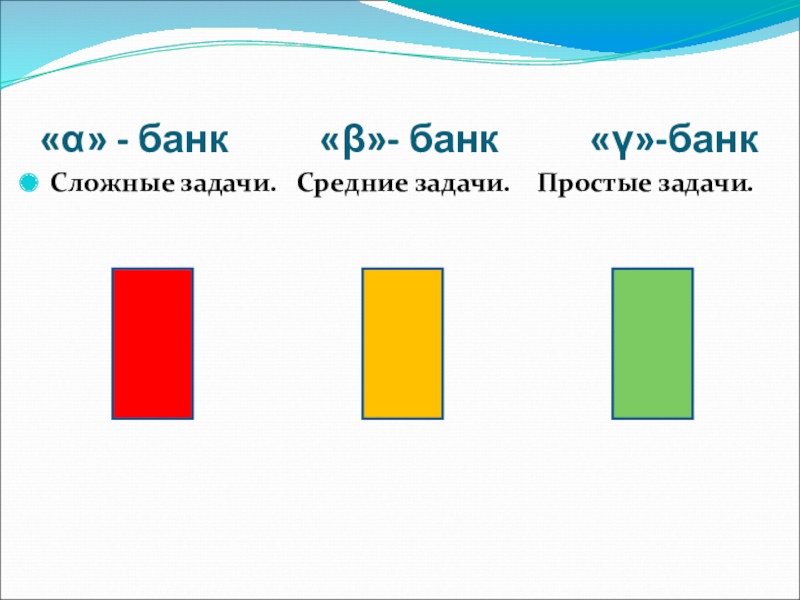 «α» - банк «β»- банк «γ»-банк

Сложные задачи. Средние задачи. Простые задачи.